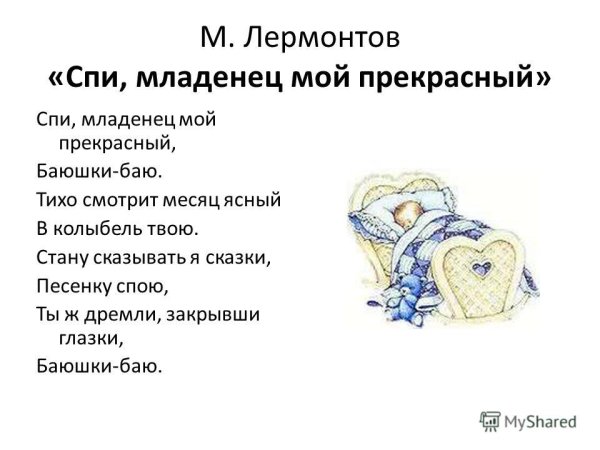 М. Лермонтов
«Спи, младенец мой прекрасный»

Спи, младенец мой прекрасный,
Баюшки-баю.
Тихо смотрит месяц ясный
В колыбель твою.
Стану сказывать я сказки,
Песенку спою,
Ты ж дремли, закрывши глазки,
Баюшки-баю.

MyShared